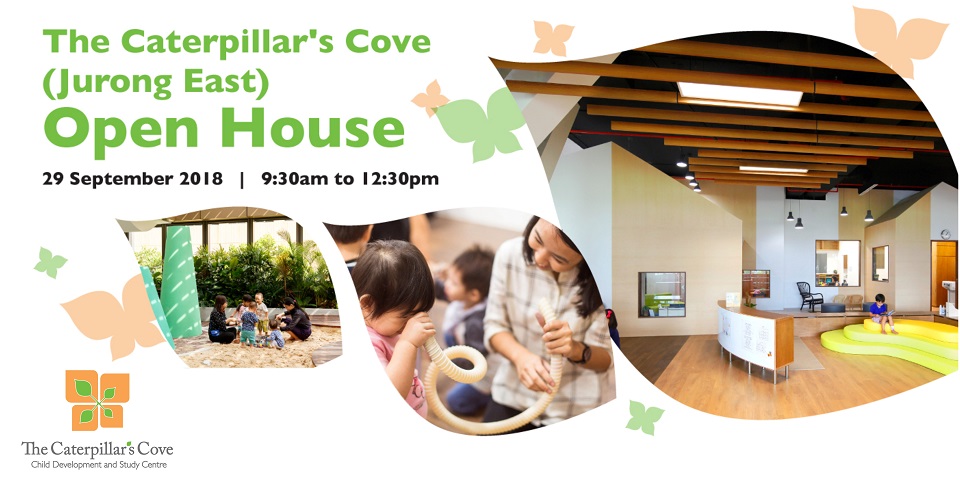 The Caterpillar's Cove (Jurong East)
Open House

29 September 2018 | 9:30am to 12:30pm

The Caterpillar's Cove
Child Development and Study Centre